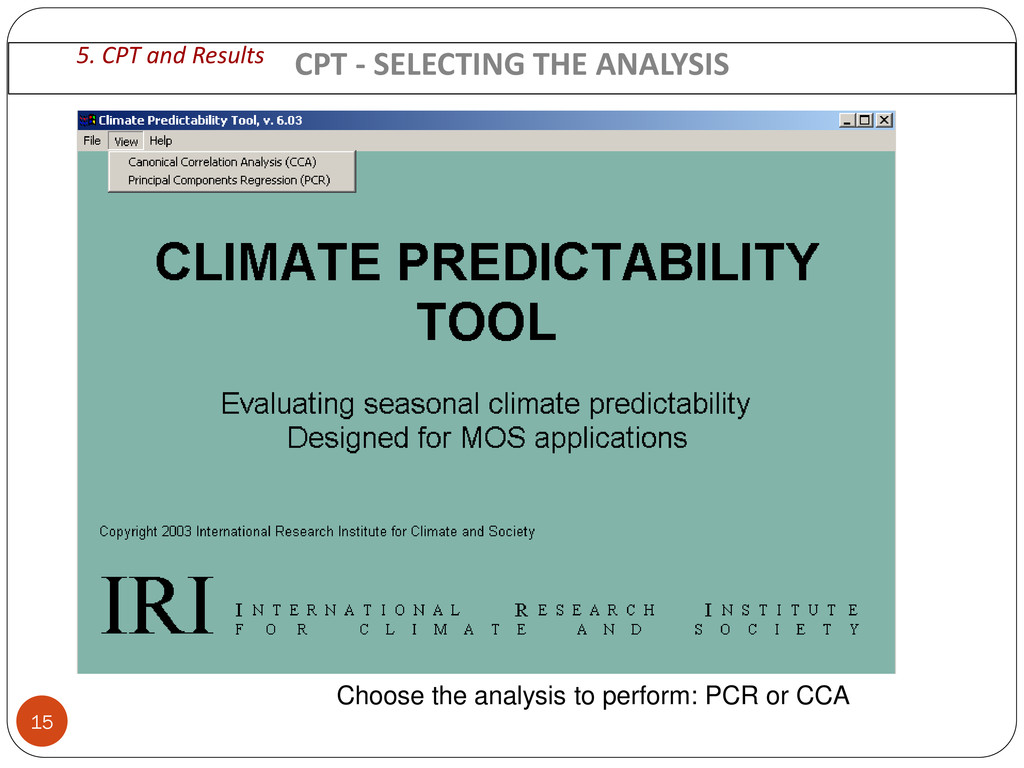 5. CPT and Results

CPT - SELECTING THE ANALYSIS

Climate Predictability Tool, v. 6.03

File View Help

Canonical Correlation Analysis (CCA)
Principal Components Regression (PCR)

CLIMATE PREDICTABILITY TOOL

Evaluating seasonal climate predictability
Designed for MOS applications

Copyright 2003 International Research Institute for Climate and Society

IRI INTERNATIONAL RESEARCH INSTITUTE FOR CLIMATE AND SOCIETY

Choose the analysis to perform: PCR or CCA

15